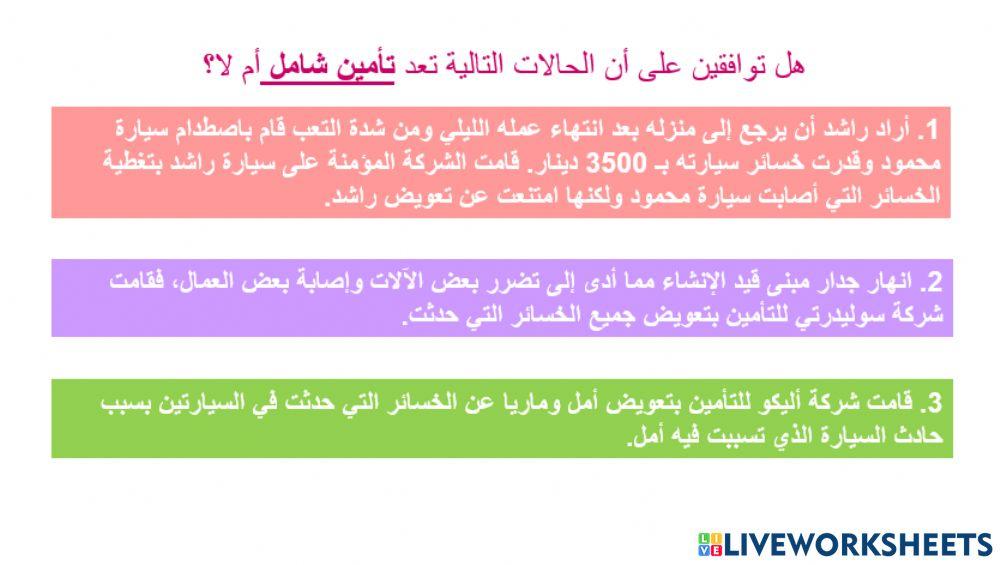 هل توافقين على أن الحالات التالية تعد تأمين شامل أم لا؟

1. أراد راشد أن يرجع إلى منزله بعد انتهاء عمله الليلي ومن شدة التعب قام باصطدام سيارة محمود وقدرت خسائر سيارته بـ 3500 دينار. قامت الشركة المؤمنة على سيارة راشد بتغطية الخسائر التي أصابت سيارة محمود ولكنها امتنعت عن تعويض راشد.

2. انهار جدار مبنى قيد الإنشاء مما أدى إلى تضرر بعض الآلات وإصابة بعض العمال، فقامت شركة سوليدرتي للتأمين بتعويض جميع الخسائر التي حدثت.

3. قامت شركة أليكو للتأمين بتعويض أمل وماريا عن الخسائر التي حدثت في السيارتين بسبب حادث السيارة الذي تسببت فيه أمل.

LIVEWORKSHEETS